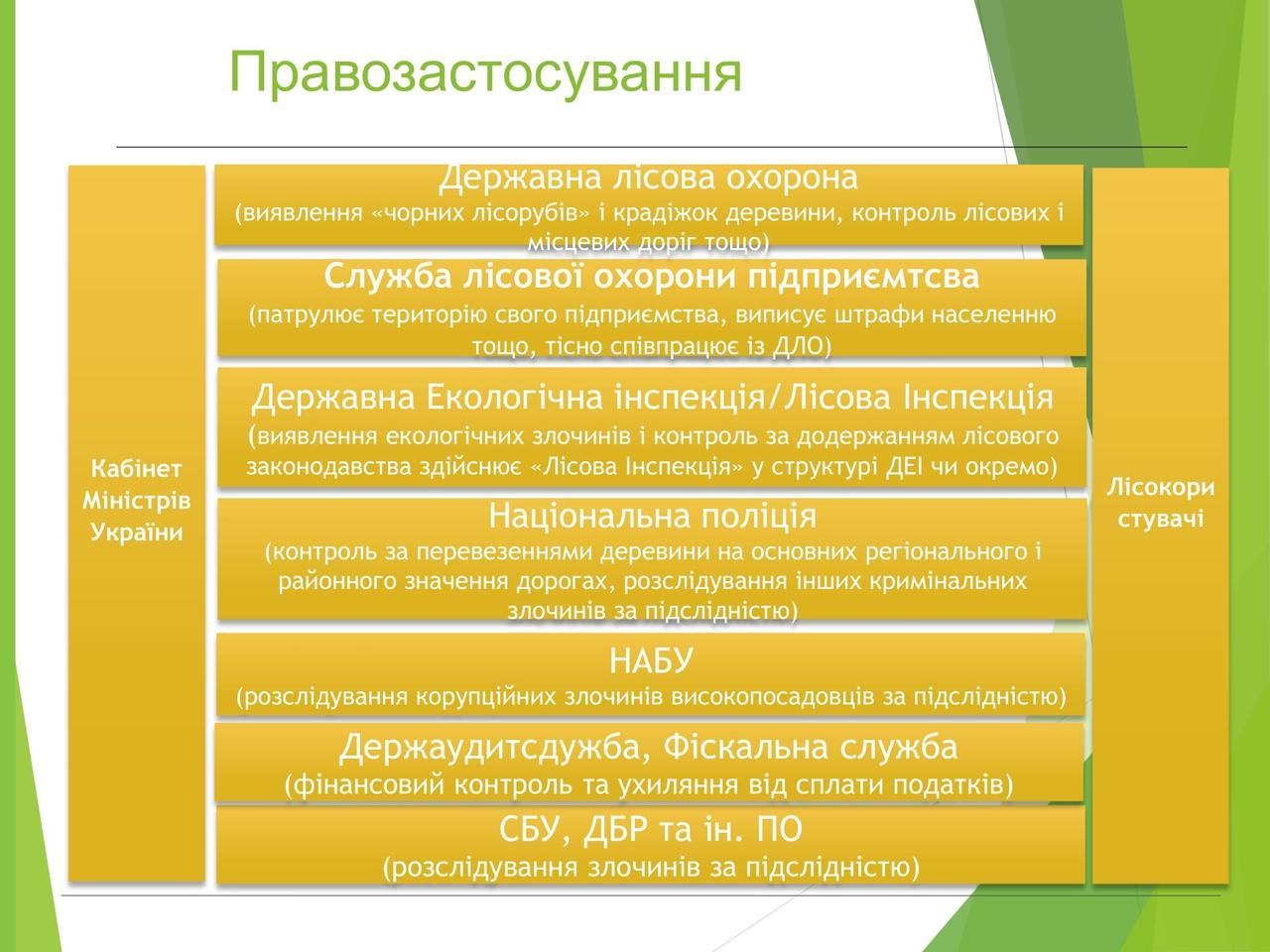 Правозастосування

Кабінет Міністрів України

Державна лісова охорона
(виявлення «чорних лісорубів» і крадіжок деревини, контроль лісових і місцевих доріг тощо)

Служба лісової охорони підприємтсва
(патрулює територію свого підприємства, виписує штрафи населенню тощо, тісно співпрацює із ДЛО)

Державна Екологічна інспекція/Лісова Інспекція
(виявлення екологічних злочинів і контроль за додержанням лісового законодавства здійснює «Лісова Інспекція» у структурі ДЕІ чи окремо)

Національна поліція
(контроль за перевезеннями деревини на основних регіонального і районного значення дорогах, розслідування інших кримінальних злочинів за підслідністю)

НАБУ
(розслідування корупційних злочинів високопосадовців за підслідністю)

Держаудитсдужба, Фіскальна служба
(фінансовий контроль та ухиляння від сплати податків)

СБУ, ДБР та ін. ПО
(розслідування злочинів за підслідністю)

Лісокористувачі